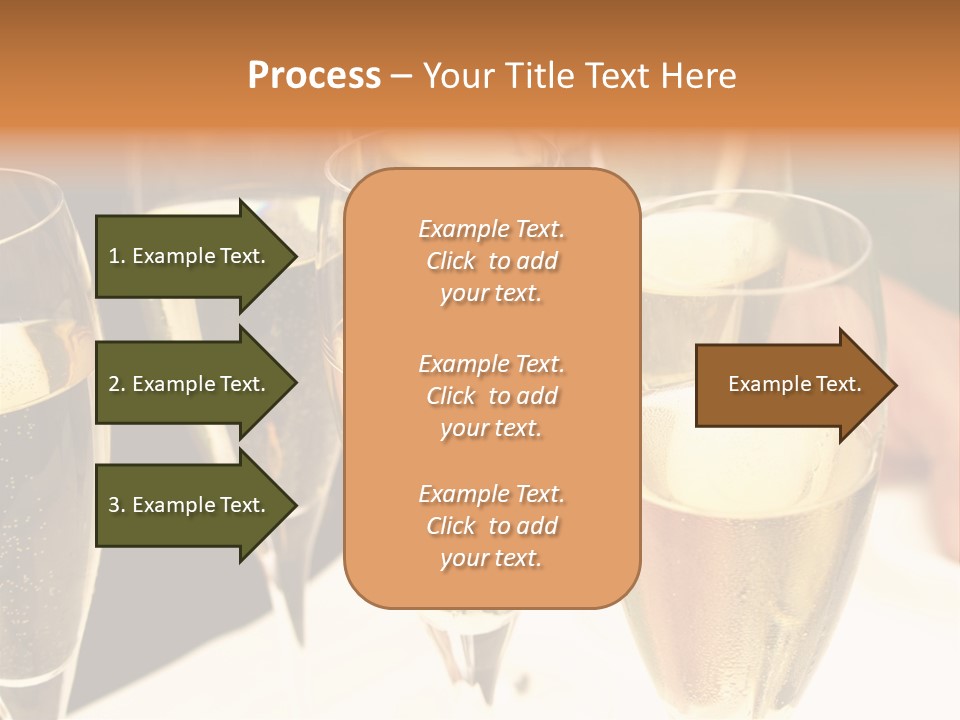 Process – Your Title Text Here

1. Example Text.

2. Example Text.

3. Example Text.

Example Text.
Click to add
your text.

Example Text.
Click to add
your text.

Example Text.
Click to add
your text.

Example Text.